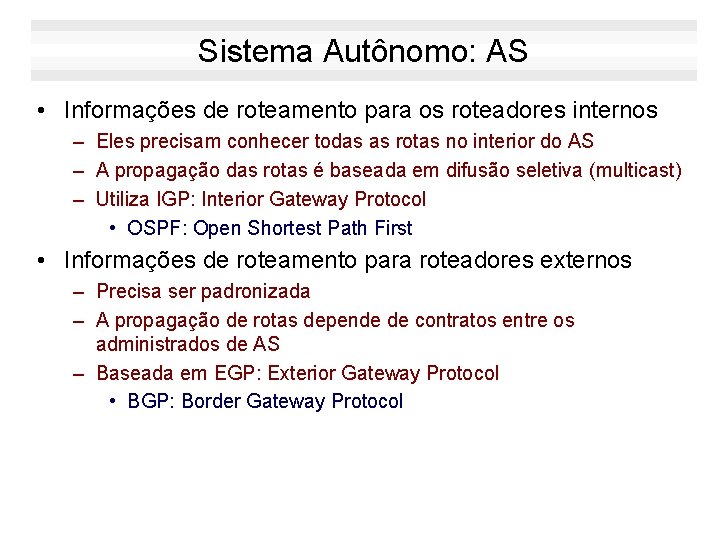 Sistema Autônomo: AS

• Informações de roteamento para os roteadores internos
  – Eles precisam conhecer todas as rotas no interior do AS
  – A propagação das rotas é baseada em difusão seletiva (multicast)
  – Utiliza IGP: Interior Gateway Protocol
    • OSPF: Open Shortest Path First
• Informações de roteamento para roteadores externos
  – Precisa ser padronizada
  – A propagação de rotas depende de contratos entre os administrados de AS
  – Baseada em EGP: Exterior Gateway Protocol
    • BGP: Border Gateway Protocol